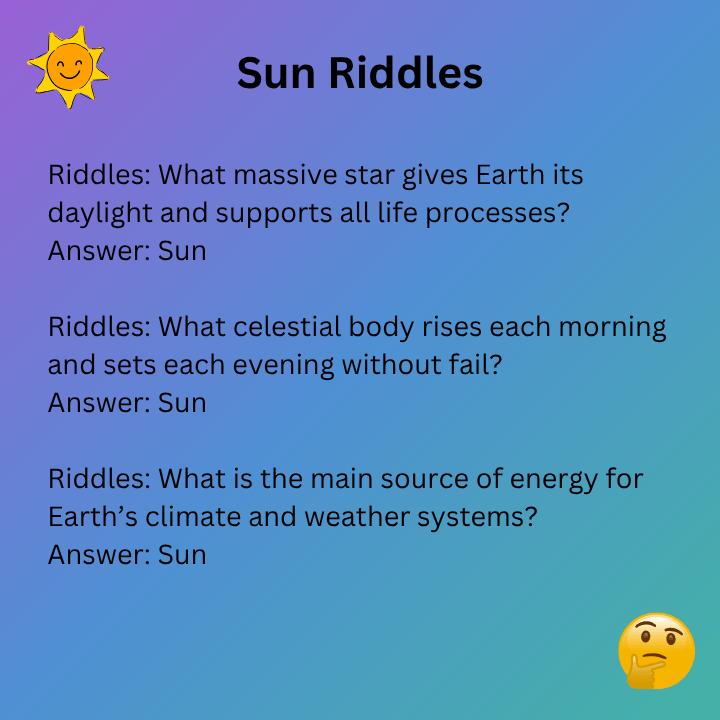 Sun Riddles

Riddles: What massive star gives Earth its daylight and supports all life processes?
Answer: Sun

Riddles: What celestial body rises each morning and sets each evening without fail?
Answer: Sun

Riddles: What is the main source of energy for Earth’s climate and weather systems?
Answer: Sun